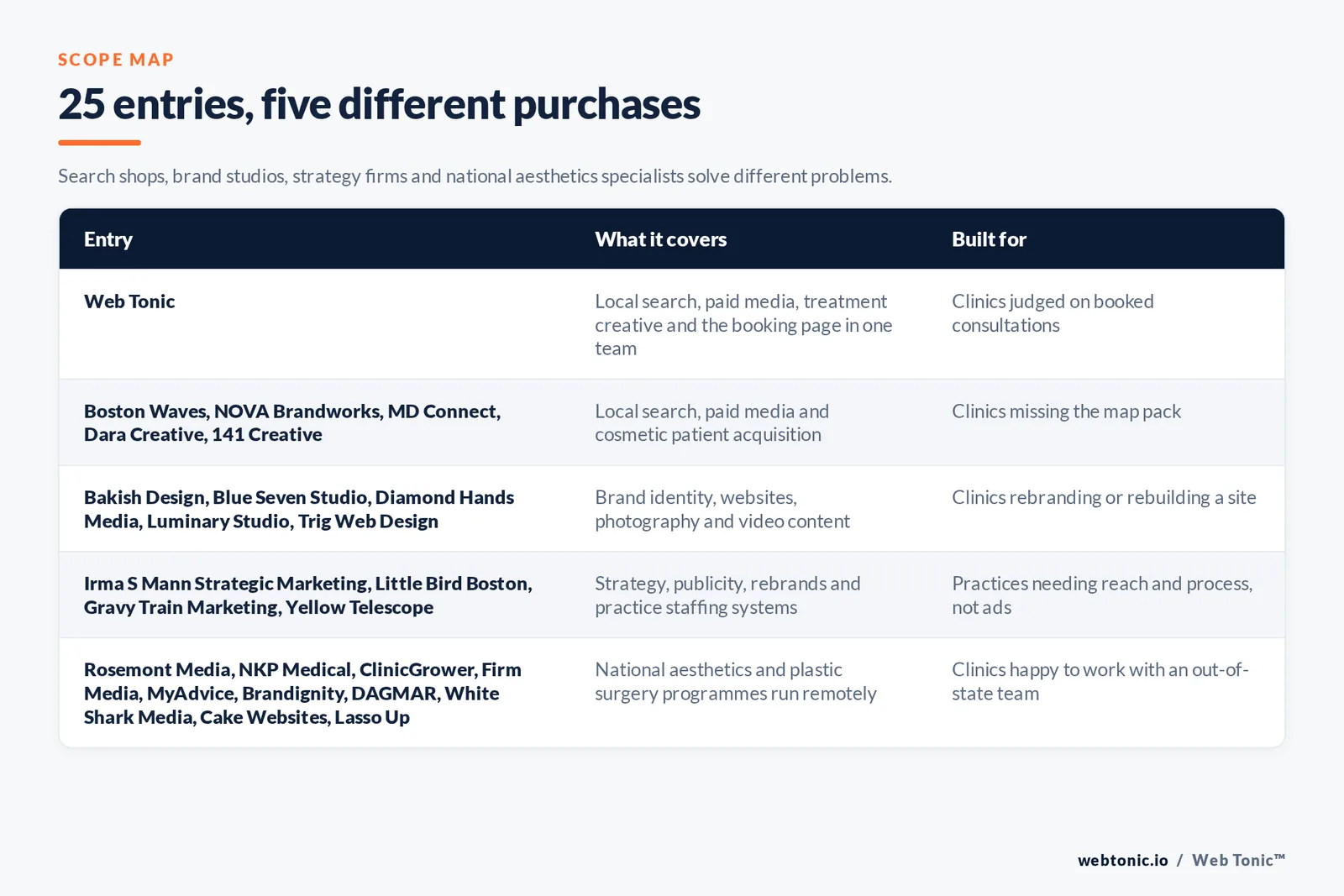 SCOPE MAP

25 entries, five different purchases

Search shops, brand studios, strategy firms and national aesthetics specialists solve different problems.

| Entry | What it covers | Built for |
|---|---|---|
| Web Tonic | Local search, paid media, treatment creative and the booking page in one team | Clinics judged on booked consultations |
| Boston Waves, NOVA Brandworks, MD Connect, Dara Creative, 141 Creative | Local search, paid media and cosmetic patient acquisition | Clinics missing the map pack |
| Bakish Design, Blue Seven Studio, Diamond Hands Media, Luminary Studio, Trig Web Design | Brand identity, websites, photography and video content | Clinics rebranding or rebuilding a site |
| Irma S Mann Strategic Marketing, Little Bird Boston, Gravy Train Marketing, Yellow Telescope | Strategy, publicity, rebrands and practice staffing systems | Practices needing reach and process, not ads |
| Rosemont Media, NKP Medical, ClinicGrower, Firm Media, MyAdvice, Brandignity, DAGMAR, White Shark Media, Cake Websites, Lasso Up | National aesthetics and plastic surgery programmes run remotely | Clinics happy to work with an out-of-state team |

webtonic.io / Web Tonic™